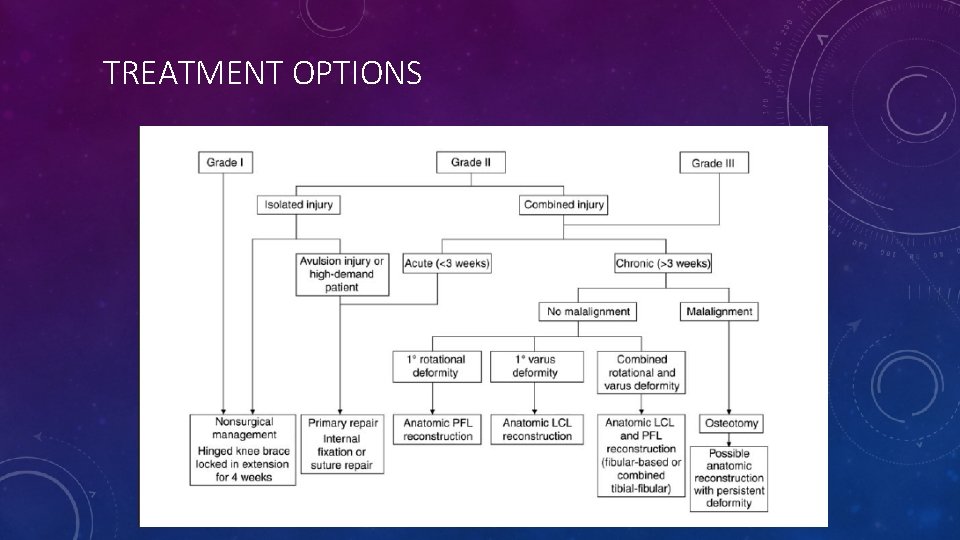 TREATMENT OPTIONS

Grade I

Grade II

Grade III

Isolated injury

Combined injury

Avulsion injury or high-demand patient

Acute (<3 weeks)

Chronic (>3 weeks)

No malalignment

Malalignment

1° rotational deformity

1° varus deformity

Combined rotational and varus deformity

Nonsurgical management
Hinged knee brace locked in extension for 4 weeks

Primary repair
Internal fixation or suture repair

Anatomic PFL reconstruction

Anatomic LCL reconstruction

Anatomic LCL and PFL reconstruction (fibular-based or combined tibial-fibular)

Osteotomy

Possible anatomic reconstruction with persistent deformity